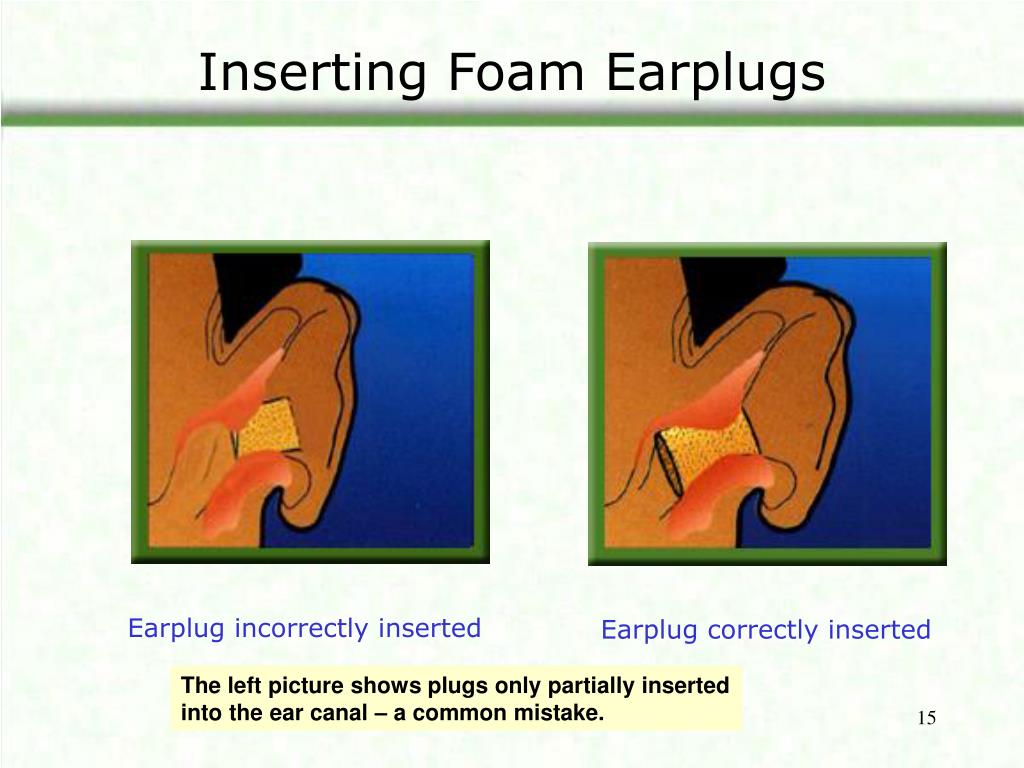 Inserting Foam Earplugs

Earplug incorrectly inserted

Earplug correctly inserted

The left picture shows plugs only partially inserted into the ear canal – a common mistake.

15